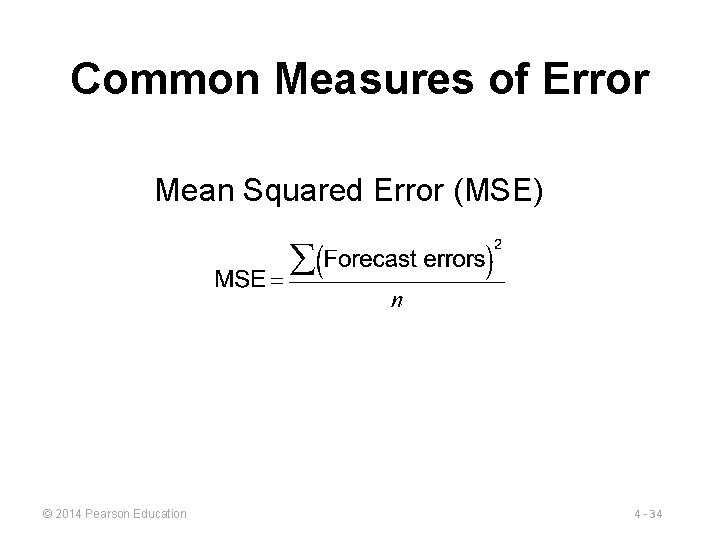 Common Measures of Error

Mean Squared Error (MSE)

$\text{MSE} = \frac{\sum(\text{Forecast errors})^2}{n}$

© 2014 Pearson Education

4 - 34